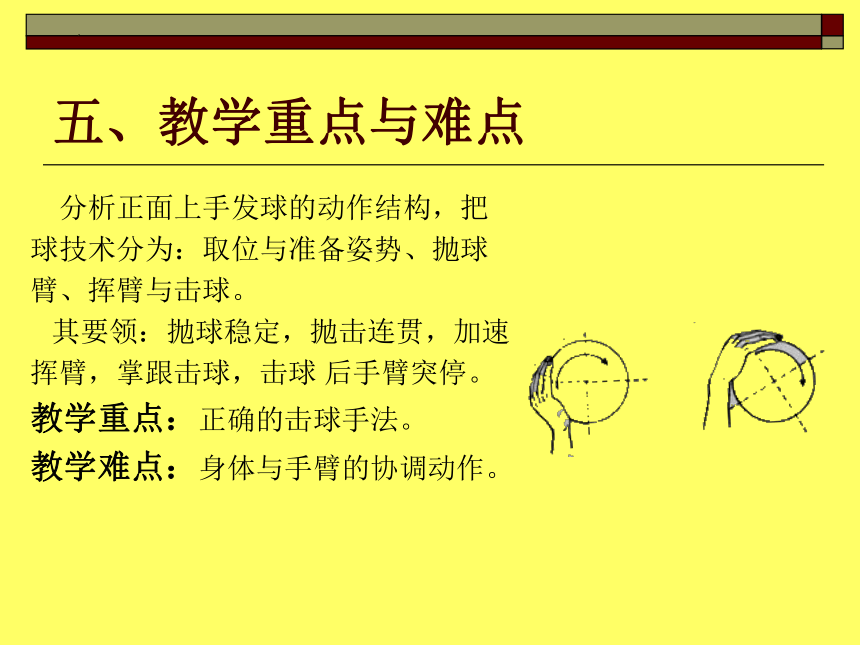 五、教学重点与难点

分析正面上手发球的动作结构，把球技术分为：取位与准备姿势、抛球臂、挥臂与击球。

其要领：抛球稳定，抛击连贯，加速挥臂，掌跟击球，击球 后手臂突停。

教学重点：正确的击球手法。

教学难点：身体与手臂的协调动作。